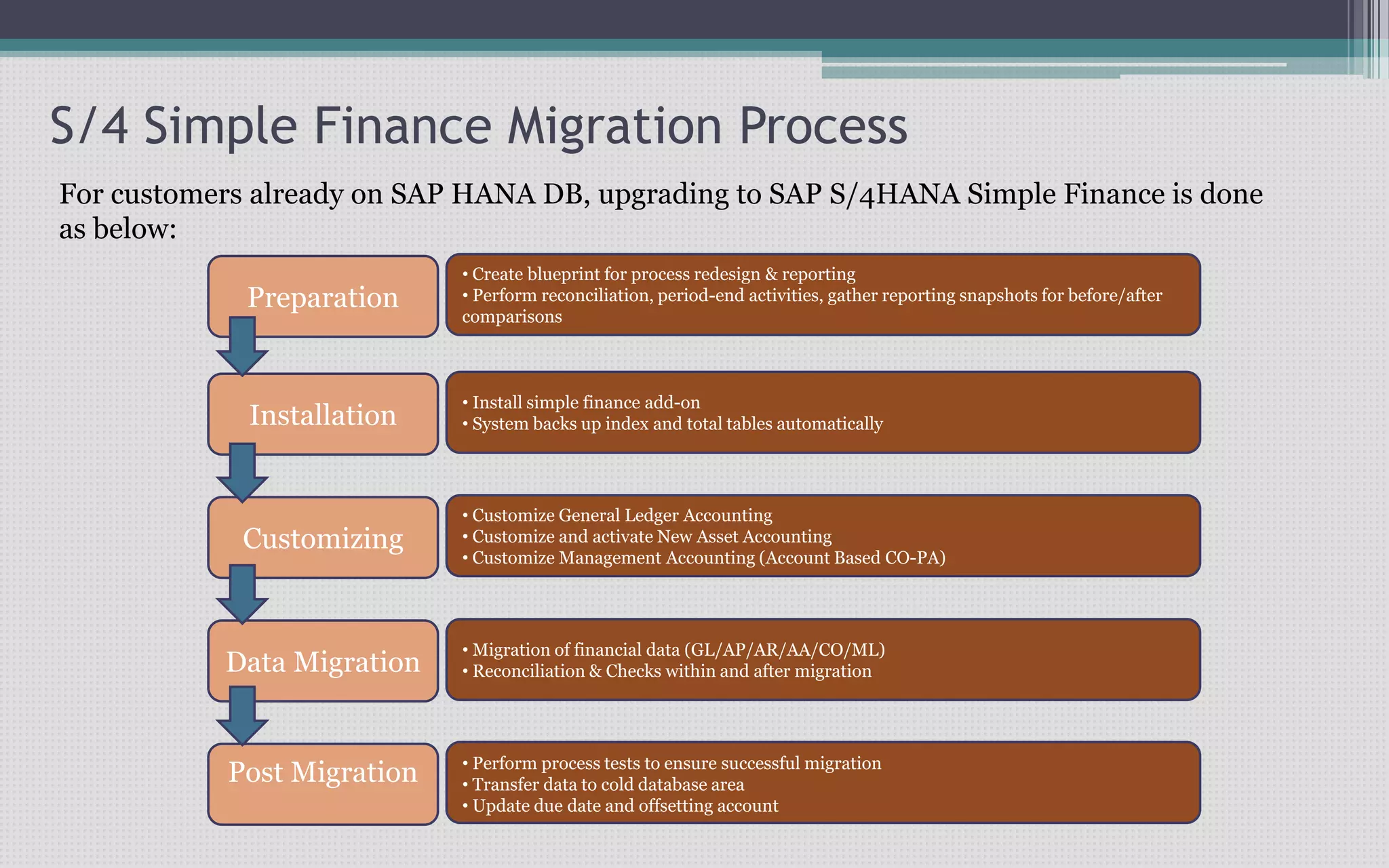 S/4 Simple Finance Migration Process

For customers already on SAP HANA DB, upgrading to SAP S/4HANA Simple Finance is done as below:

Preparation

• Create blueprint for process redesign & reporting
• Perform reconciliation, period-end activities, gather reporting snapshots for before/after comparisons

Installation

• Install simple finance add-on
• System backs up index and total tables automatically

Customizing

• Customize General Ledger Accounting
• Customize and activate New Asset Accounting
• Customize Management Accounting (Account Based CO-PA)

Data Migration

• Migration of financial data (GL/AP/AR/AA/CO/ML)
• Reconciliation & Checks within and after migration

Post Migration

• Perform process tests to ensure successful migration
• Transfer data to cold database area
• Update due date and offsetting account